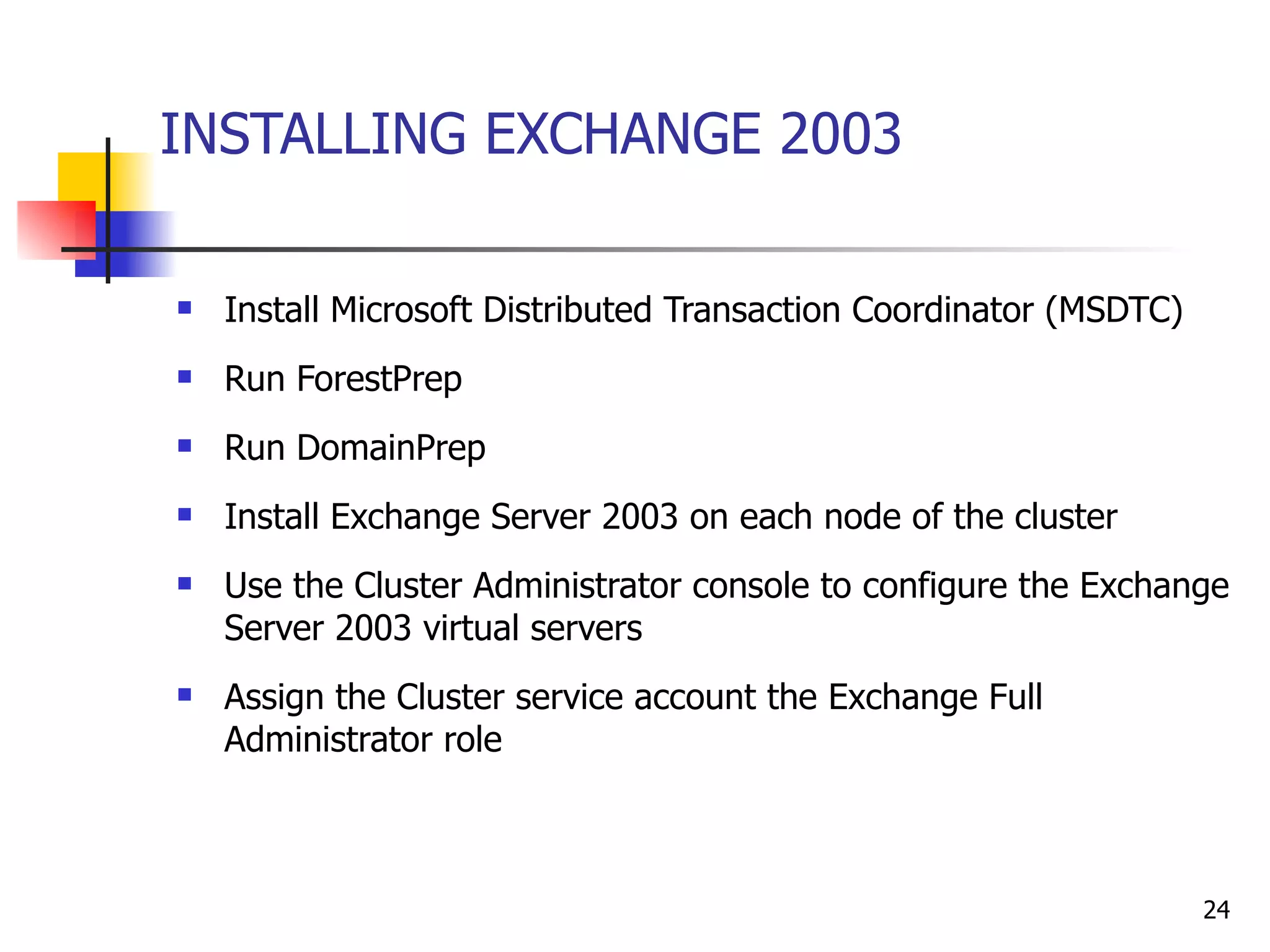 INSTALLING EXCHANGE 2003

- Install Microsoft Distributed Transaction Coordinator (MSDTC)
- Run ForestPrep
- Run DomainPrep
- Install Exchange Server 2003 on each node of the cluster
- Use the Cluster Administrator console to configure the Exchange Server 2003 virtual servers
- Assign the Cluster service account the Exchange Full Administrator role

24